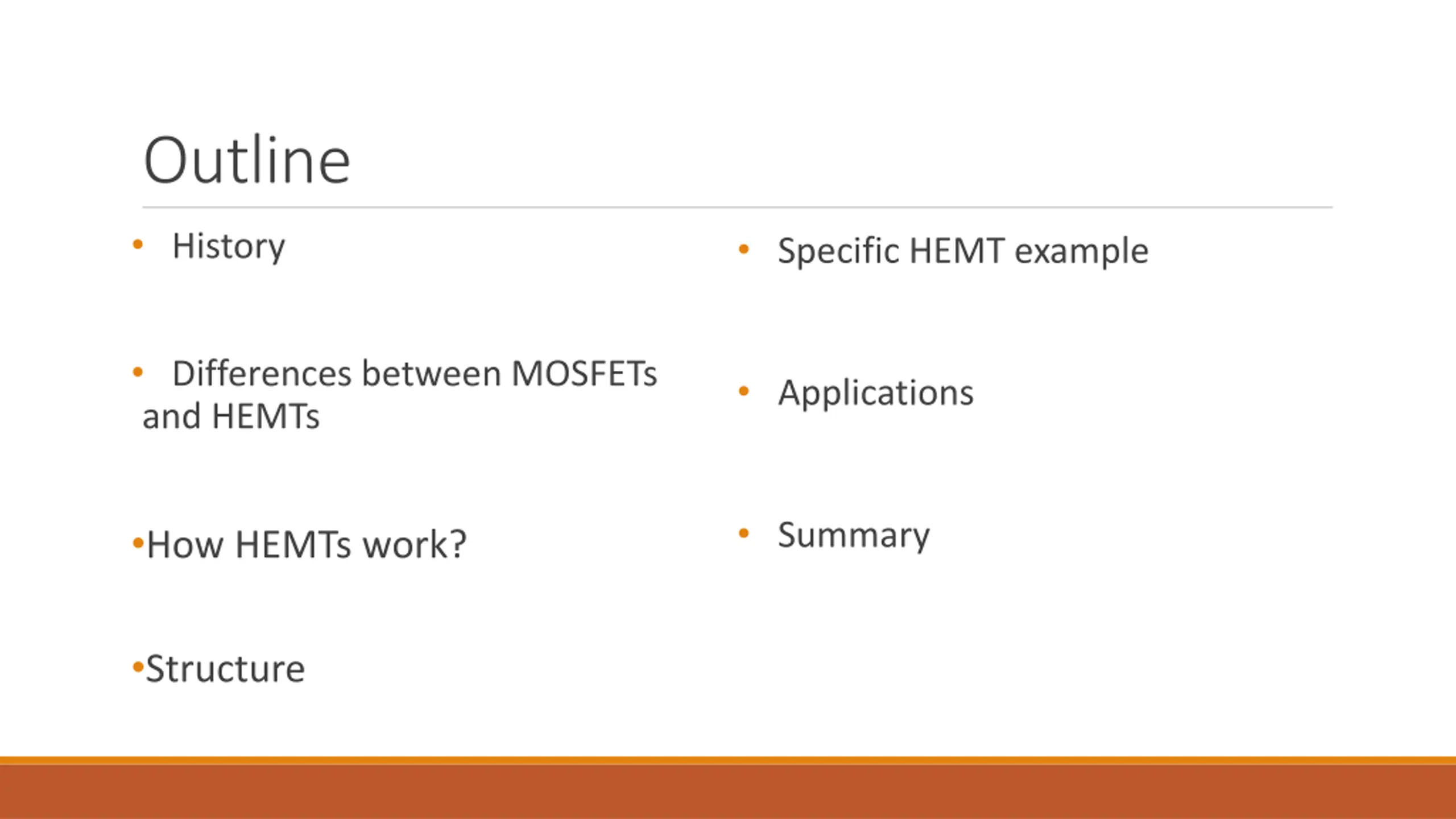 Outline

• History

• Differences between MOSFETs and HEMTs

•How HEMTs work?

•Structure

• Specific HEMT example

• Applications

• Summary